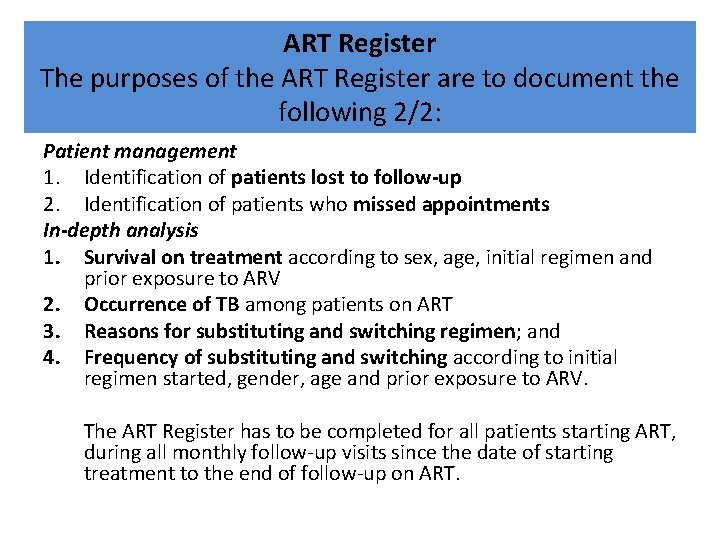 ART Register
The purposes of the ART Register are to document the following 2/2:

Patient management
1. Identification of patients lost to follow-up
2. Identification of patients who missed appointments
In-depth analysis
1. Survival on treatment according to sex, age, initial regimen and prior exposure to ARV
2. Occurrence of TB among patients on ART
3. Reasons for substituting and switching regimen; and
4. Frequency of substituting and switching according to initial regimen started, gender, age and prior exposure to ARV.

The ART Register has to be completed for all patients starting ART, during all monthly follow-up visits since the date of starting treatment to the end of follow-up on ART.